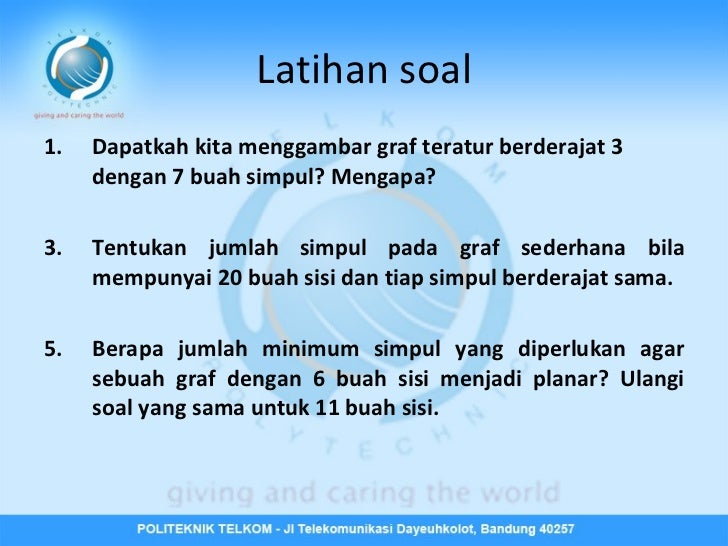 TELKOM POLYTECHNIC
giving and caring the world

Latihan soal

1. Dapatkah kita menggambar graf teratur berderajat 3 dengan 7 buah simpul? Mengapa?

3. Tentukan jumlah simpul pada graf sederhana bila mempunyai 20 buah sisi dan tiap simpul berderajat sama.

5. Berapa jumlah minimum simpul yang diperlukan agar sebuah graf dengan 6 buah sisi menjadi planar? Ulangi soal yang sama untuk 11 buah sisi.

TELKOM POLYTECHNIC
giving and caring the world

POLITEKNIK TELKOM - Jl Telekomunikasi Dayeuhkolot, Bandung 40257